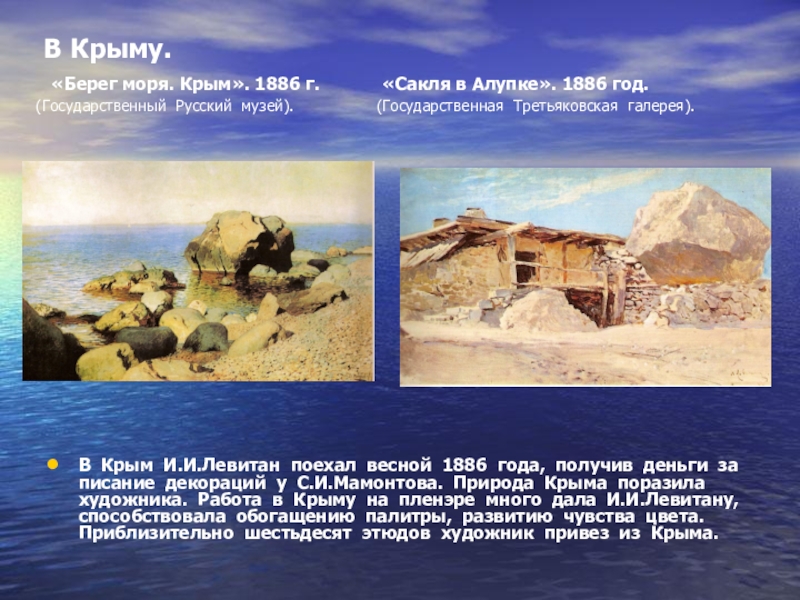 В Крыму.

«Берег моря. Крым». 1886 г.
(Государственный Русский музей).

«Сакля в Алупке». 1886 год.
(Государственная Третьяковская галерея).

• В Крым И.И.Левитан поехал весной 1886 года, получив деньги за писание декораций у С.И.Мамонтова. Природа Крыма поразила художника. Работа в Крыму на пленэре много дала И.И.Левитану, способствовала обогащению палитры, развитию чувства цвета. Приблизительно шестьдесят этюдов художник привез из Крыма.